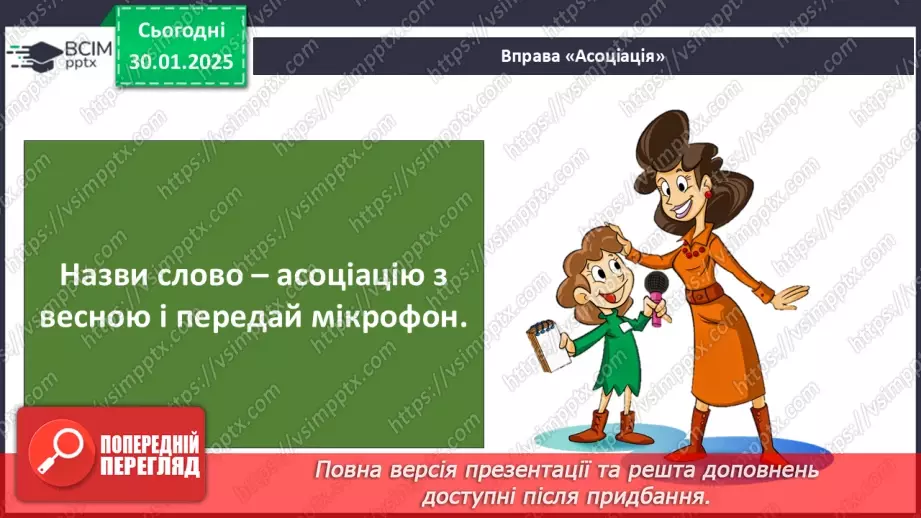 ВСІМ pptx

Сьогодні 30.01.2025

Вправа «Асоціація»

Назви слово – асоціацію з весною і передай мікрофон.

ПОПЕРЕДНІЙ ПЕРЕГЛЯД

Повна версія презентації та решта доповнень доступні після придбання.

https://vsimpptx.com